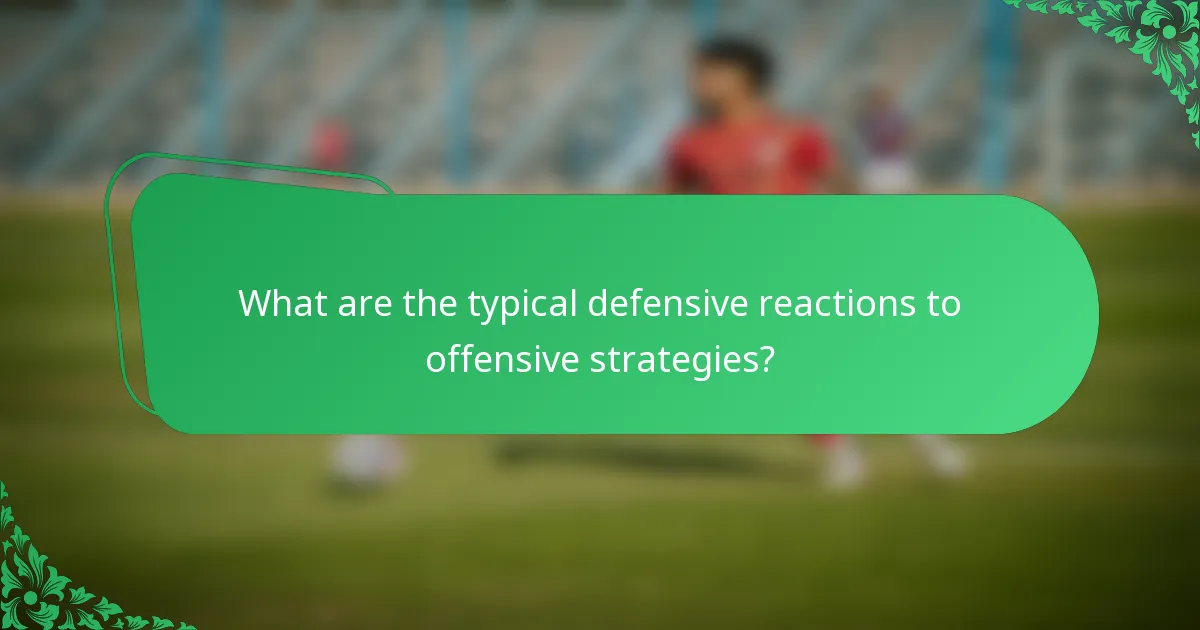 What are the typical defensive reactions to offensive strategies?